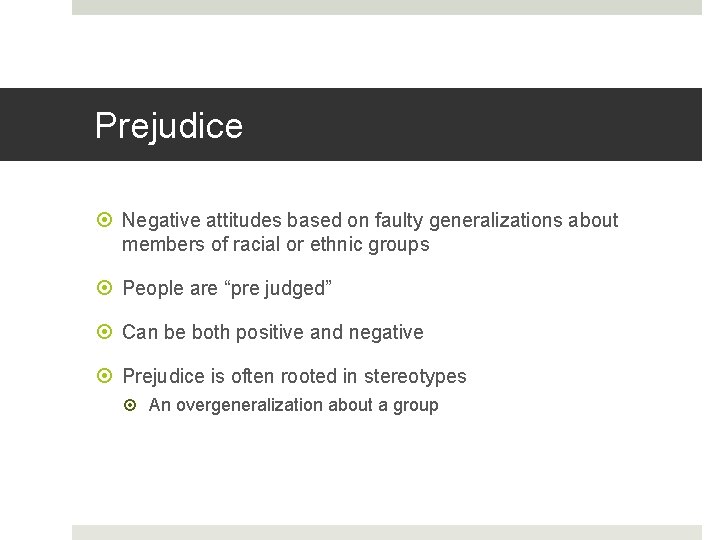 Prejudice

Negative attitudes based on faulty generalizations about members of racial or ethnic groups

People are “pre judged”

Can be both positive and negative

Prejudice is often rooted in stereotypes

An overgeneralization about a group